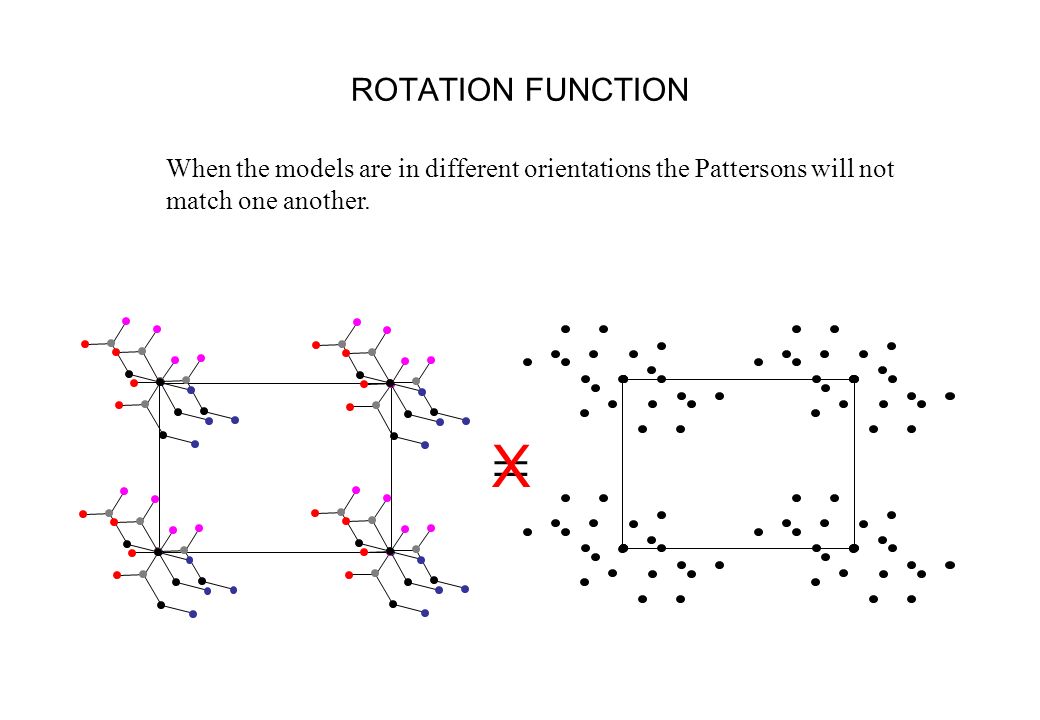 ROTATION FUNCTION

When the models are in different orientations the Pattersons will not match one another.

$\neq$